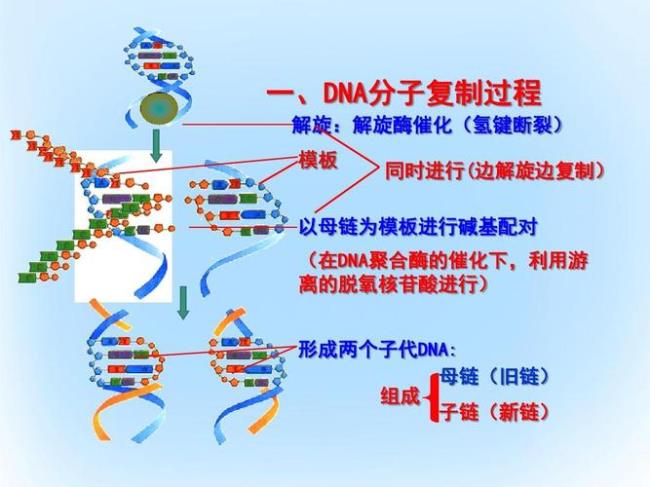 一、DNA分子复制过程

解旋：解旋酶催化（氢键断裂）

模板

同时进行（边解旋边复制）

以母链为模板进行碱基配对

（在DNA聚合酶的催化下，利用游离的脱氧核苷酸进行）

形成两个子代DNA：

组成 母链（旧链）
子链（新链）